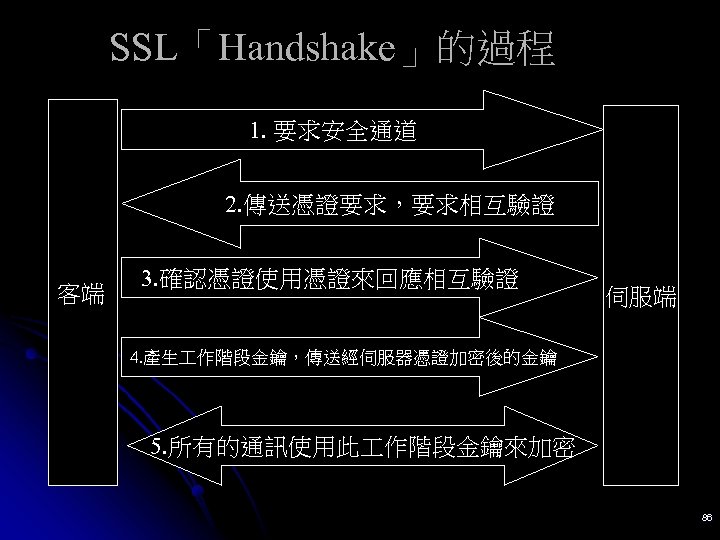 SSL「Handshake」的過程

客端

1. 要求安全通道

2.傳送憑證要求，要求相互驗證

3.確認憑證使用憑證來回應相互驗證

4.產生工作階段金鑰，傳送經伺服器憑證加密後的金鑰

5.所有的通訊使用此工作階段金鑰來加密

伺服端

86